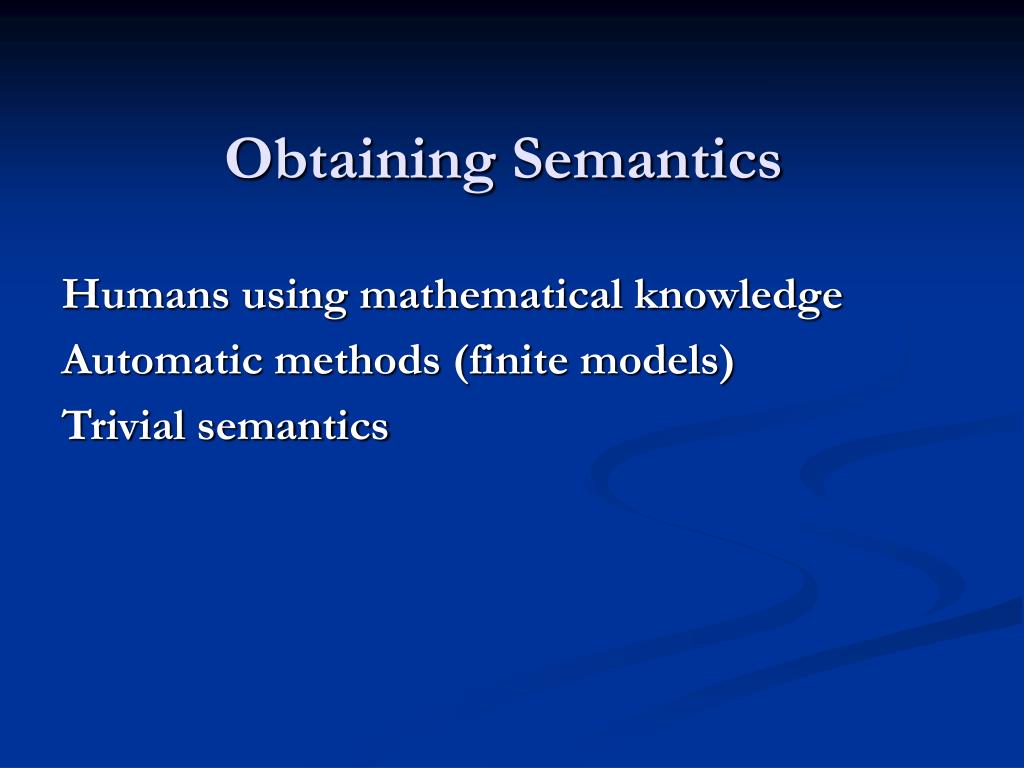 Obtaining Semantics

Humans using mathematical knowledge
Automatic methods (finite models)
Trivial semantics